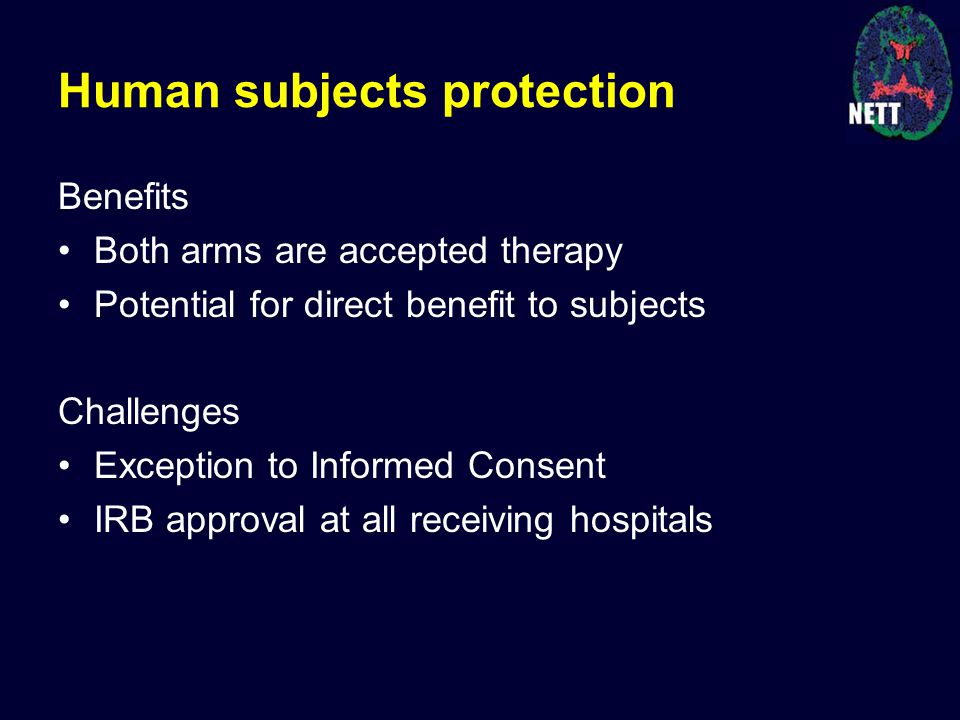 Human subjects protection

NETT

Benefits
• Both arms are accepted therapy
• Potential for direct benefit to subjects

Challenges
• Exception to Informed Consent
• IRB approval at all receiving hospitals